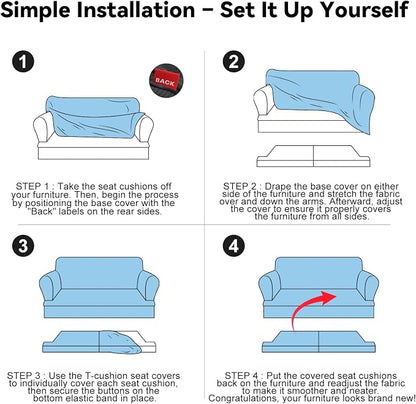 Simple Installation – Set It Up Yourself

1

BACK

STEP 1 : Take the seat cushions off your furniture. Then, begin the process by positioning the base cover with the "Back" labels on the rear sides.

2

STEP 2 : Drape the base cover on either side of the furniture and stretch the fabric over and down the arms. Afterward, adjust the cover to ensure it properly covers the furniture from all sides.

3

STEP 3 : Use the T-cushion seat covers to individually cover each seat cushion, then secure the buttons on the bottom elastic band in place.

4

STEP 4 : Put the covered seat cushions back on the furniture and readjust the fabric to make it smoother and neater. Congratulations, your furniture looks brand new!